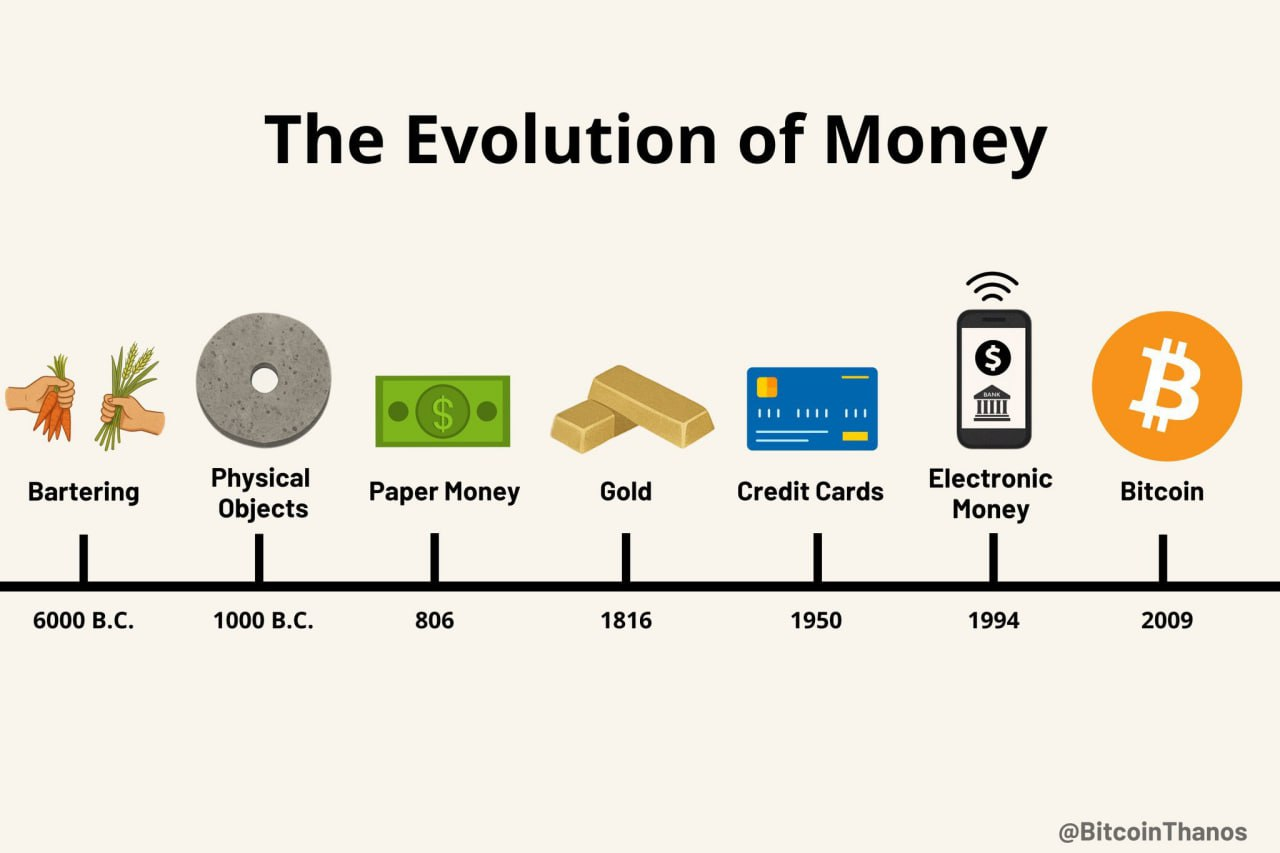 The Evolution of Money

$

$

BANK

Bartering

Physical Objects

Paper Money

Gold

Credit Cards

Electronic Money

Bitcoin

6000 B.C.

1000 B.C.

806

1816

1950

1994

2009

@BitcoinThanos